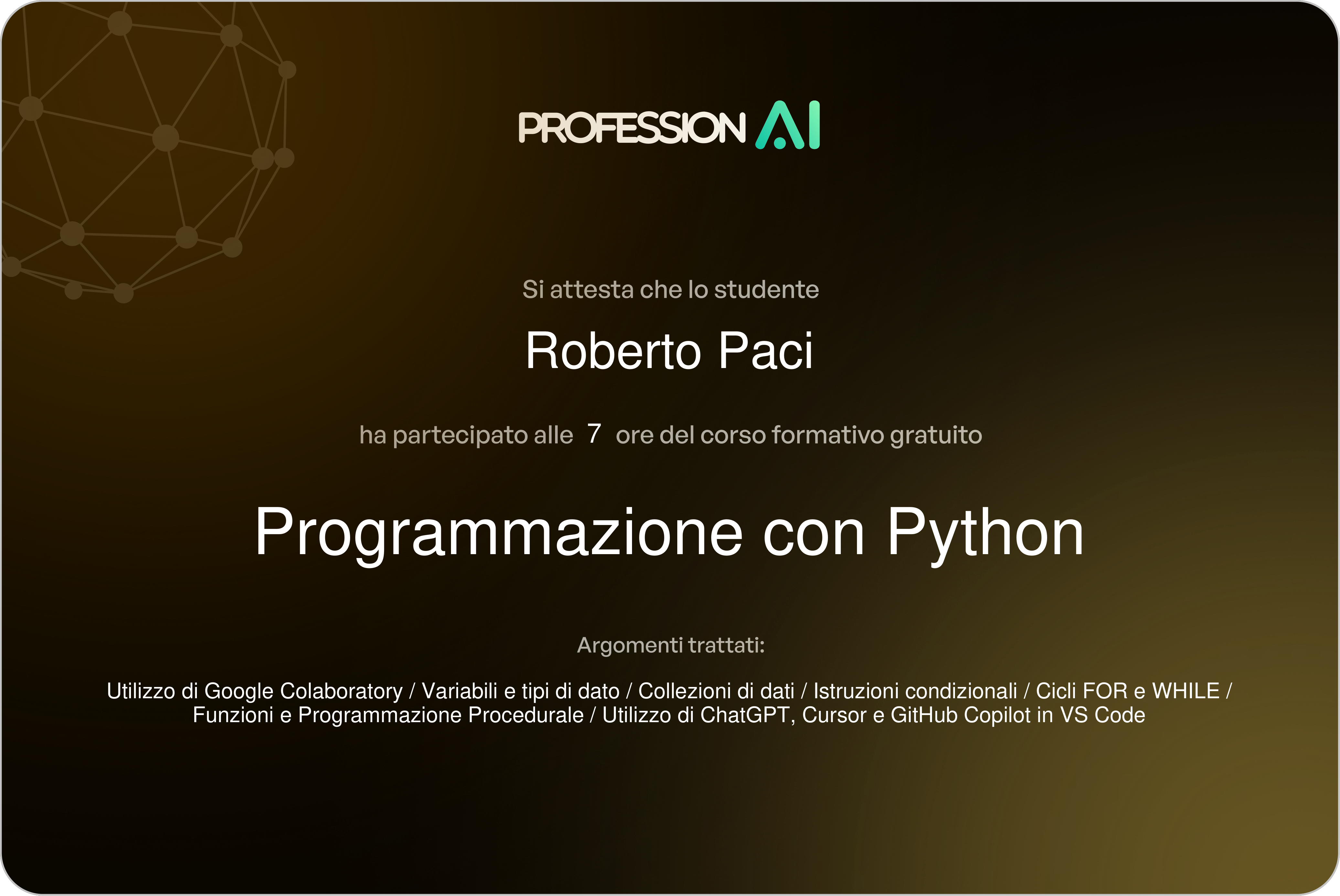 PROFESSION AI

Si attesta che lo studente

Roberto Paci

ha partecipato alle 7 ore del corso formativo gratuito

Programmazione con Python

Argomenti trattati:

Utilizzo di Google Colaboratory / Variabili e tipi di dato / Collezioni di dati / Istruzioni condizionali / Cicli FOR e WHILE / Funzioni e Programmazione Procedurale / Utilizzo di ChatGPT, Cursor e GitHub Copilot in VS Code